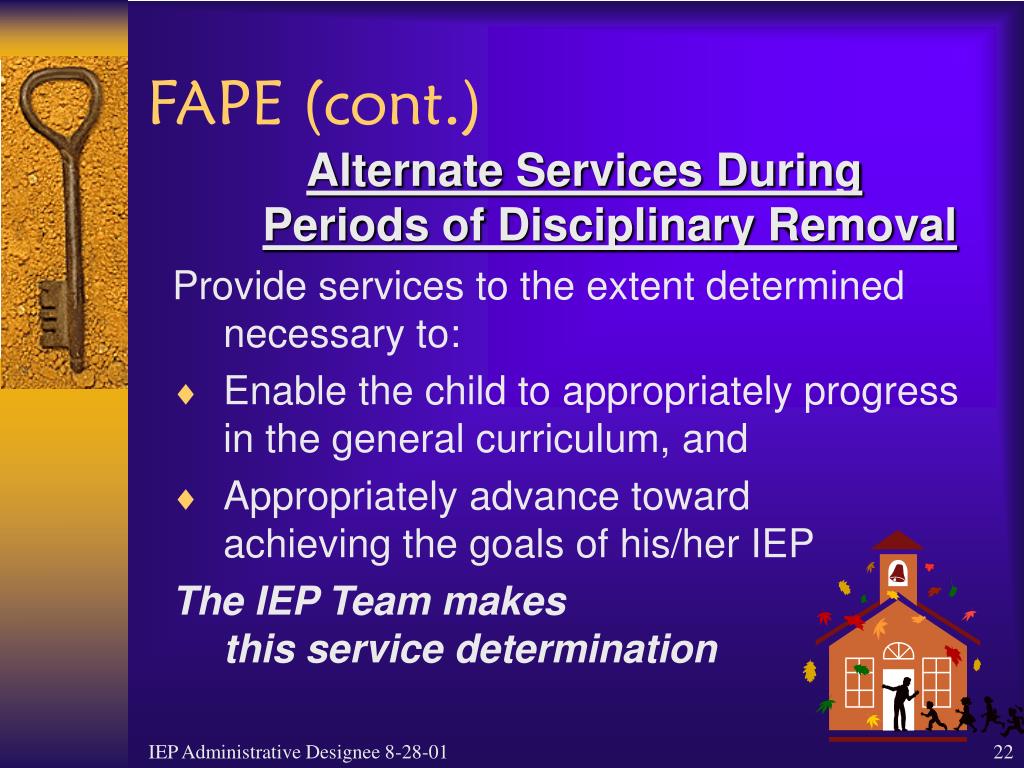 FAPE (cont.)

Alternate Services During Periods of Disciplinary Removal

Provide services to the extent determined necessary to:

♦ Enable the child to appropriately progress in the general curriculum, and

♦ Appropriately advance toward achieving the goals of his/her IEP

The IEP Team makes this service determination

IEP Administrative Designee 8-28-01

22